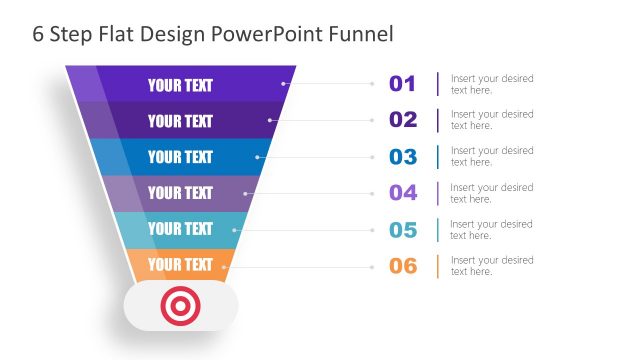 6 Step Flat Design PowerPoint Funnel

YOUR TEXT

YOUR TEXT

YOUR TEXT

YOUR TEXT

YOUR TEXT

YOUR TEXT

01 Insert your desired text here.

02 Insert your desired text here.

03 Insert your desired text here.

04 Insert your desired text here.

05 Insert your desired text here.

06 Insert your desired text here.